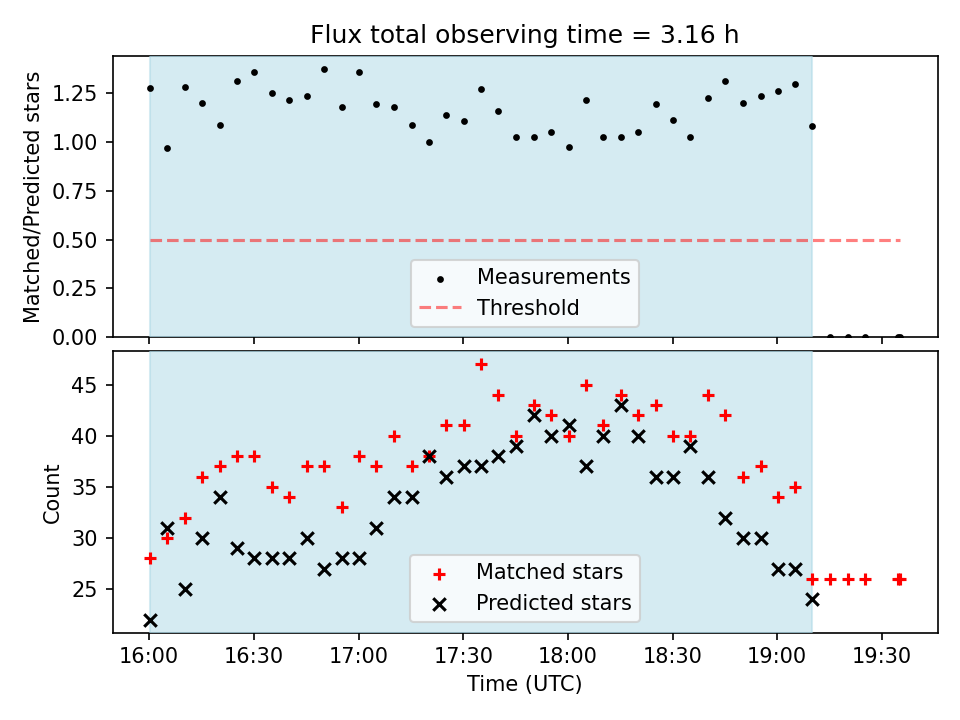 Flux total observing time = 3.16 h

Matched/Predicted stars

1.25
1.00
0.75
0.50
0.25
0.00

Measurements
Threshold

Count

45
40
35
30
25

Matched stars
Predicted stars

16:00
16:30
17:00
17:30
18:00
18:30
19:00
19:30

Time (UTC)